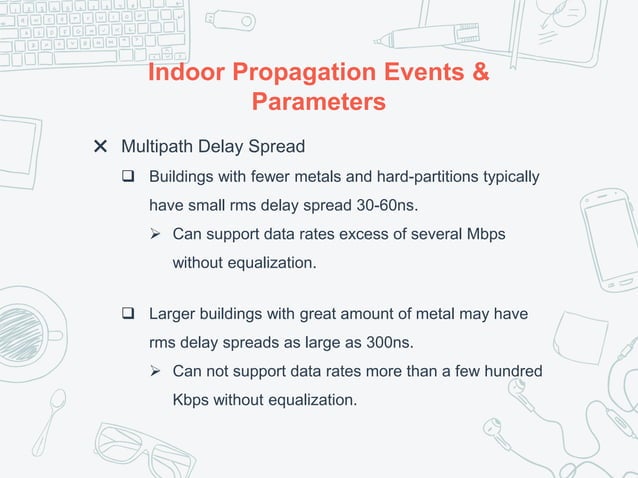 Indoor Propagation Events & Parameters

✕ Multipath Delay Spread

❑ Buildings with fewer metals and hard-partitions typically have small rms delay spread 30-60ns.

➢ Can support data rates excess of several Mbps without equalization.

❑ Larger buildings with great amount of metal may have rms delay spreads as large as 300ns.

➢ Can not support data rates more than a few hundred Kbps without equalization.